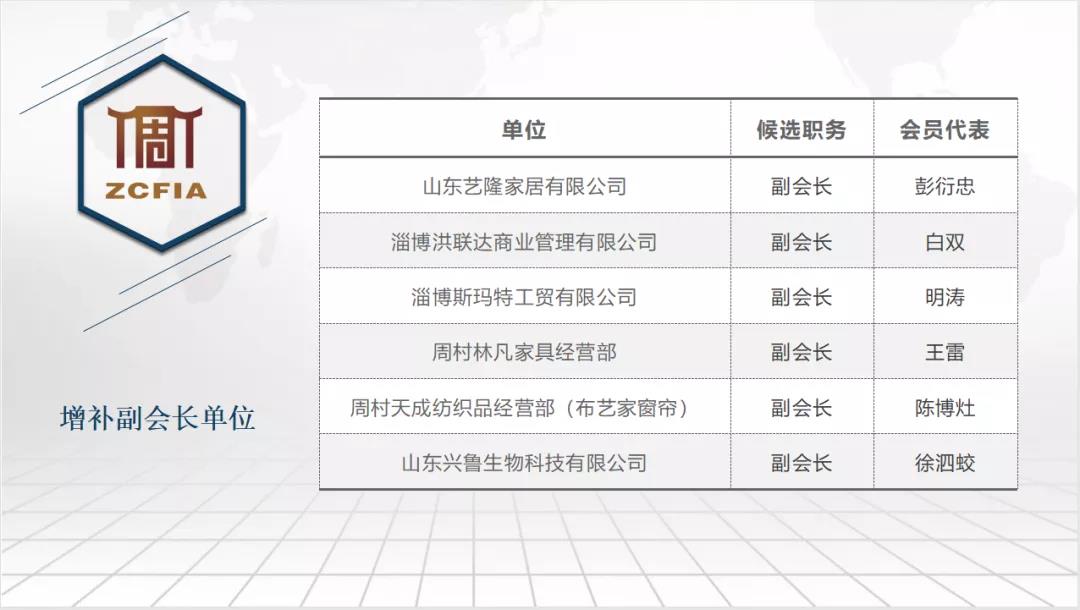 ZCFIA

增补副会长单位

| 单位 | 候选职务 | 会员代表 |
|---|---|---|
| 山东艺隆家居有限公司 | 副会长 | 彭衍忠 |
| 淄博洪联达商业管理有限公司 | 副会长 | 白双 |
| 淄博斯玛特工贸有限公司 | 副会长 | 明涛 |
| 周村林凡家具经营部 | 副会长 | 王雷 |
| 周村天成纺织品经营部（布艺家窗帘） | 副会长 | 陈博灶 |
| 山东兴鲁生物科技有限公司 | 副会长 | 徐泗蛟 |